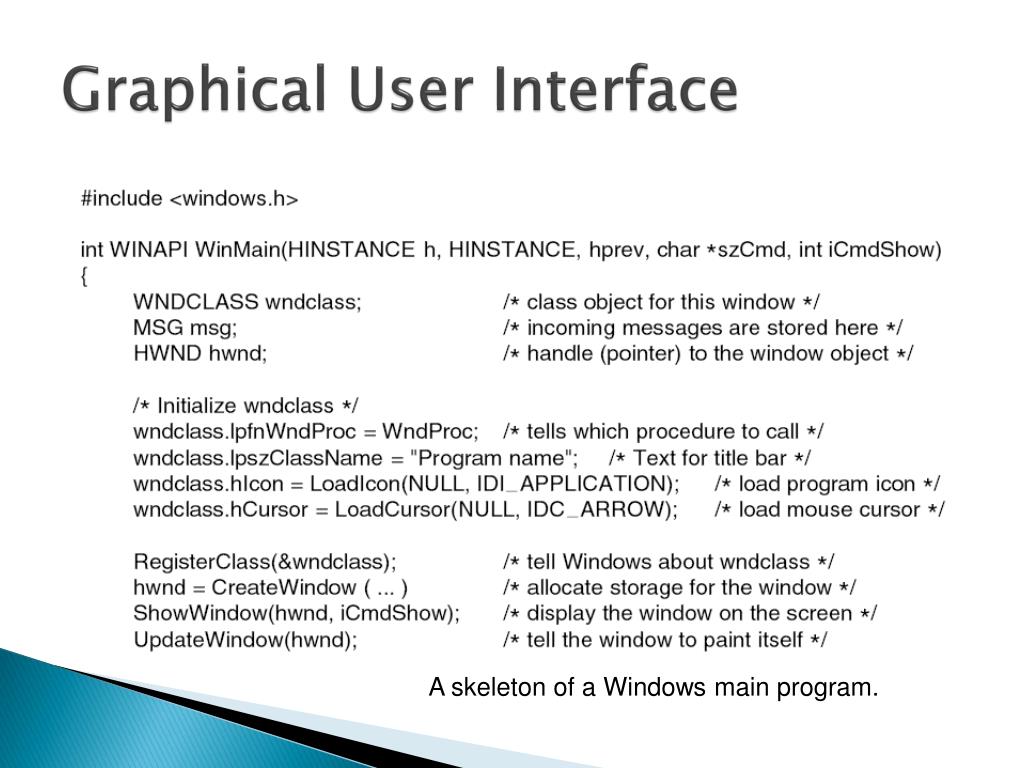 Graphical User Interface

#include <windows.h>

int WINAPI WinMain(HINSTANCE h, HINSTANCE, hprev, char *szCmd, int iCmdShow)
{
WNDCLASS wndclass; /* class object for this window */
MSG msg; /* incoming messages are stored here */
HWND hwnd; /* handle (pointer) to the window object */

/* Initialize wndclass */
wndclass.lpfnWndProc = WndProc; /* tells which procedure to call */
wndclass.lpszClassName = "Program name"; /* Text for title bar */
wndclass.hIcon = LoadIcon(NULL, IDI_APPLICATION); /* load program icon */
wndclass.hCursor = LoadCursor(NULL, IDC_ARROW); /* load mouse cursor */

RegisterClass(&wndclass); /* tell Windows about wndclass */
hwnd = CreateWindow ( ... ) /* allocate storage for the window */
ShowWindow(hwnd, iCmdShow); /* display the window on the screen */
UpdateWindow(hwnd); /* tell the window to paint itself */

A skeleton of a Windows main program.